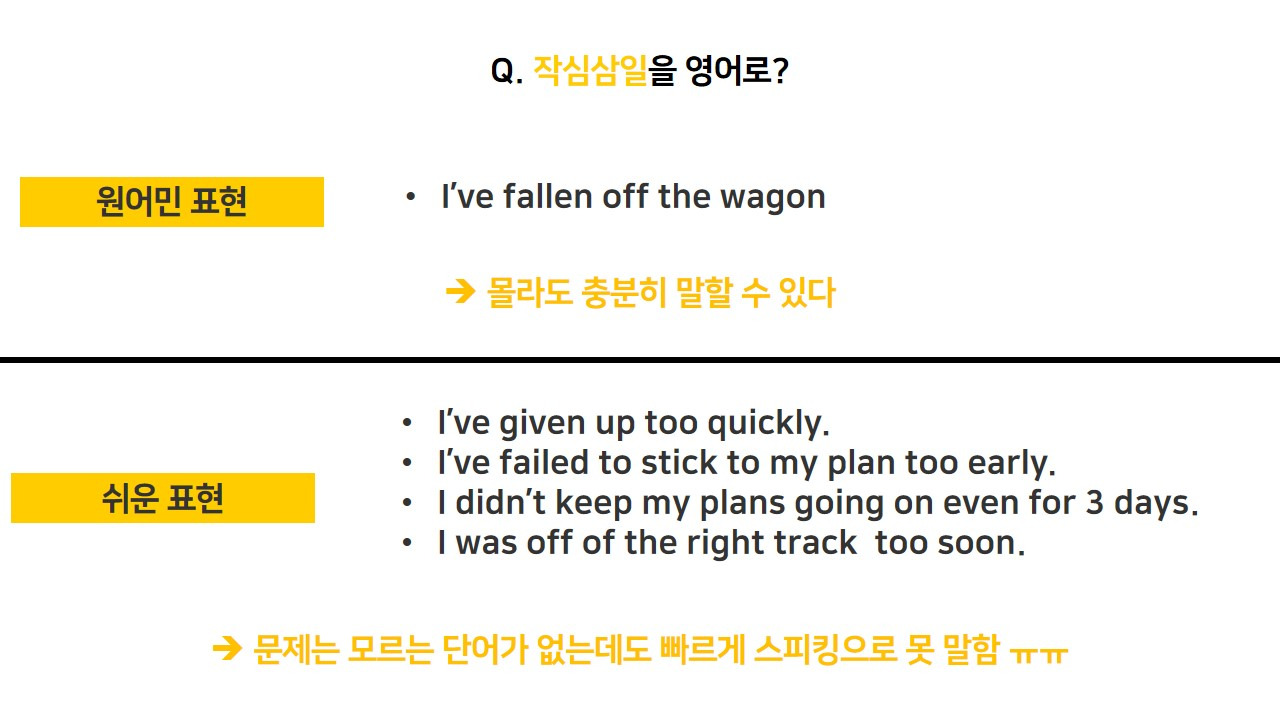 Q. 작심삼일을 영어로?

원어민 표현

• I've fallen off the wagon

➔ 몰라도 충분히 말할 수 있다

쉬운 표현

• I've given up too quickly.
• I've failed to stick to my plan too early.
• I didn't keep my plans going on even for 3 days.
• I was off of the right track too soon.

➔ 문제는 모르는 단어가 없는데도 빠르게 스피킹으로 못 말함 ㅠㅠ